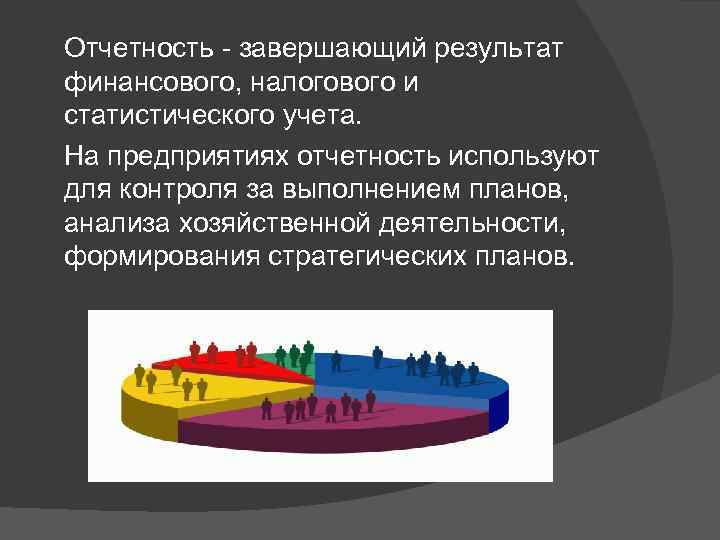 Отчетность - завершающий результат финансового, налогового и статистического учета.

На предприятиях отчетность используют для контроля за выполнением планов, анализа хозяйственной деятельности, формирования стратегических планов.